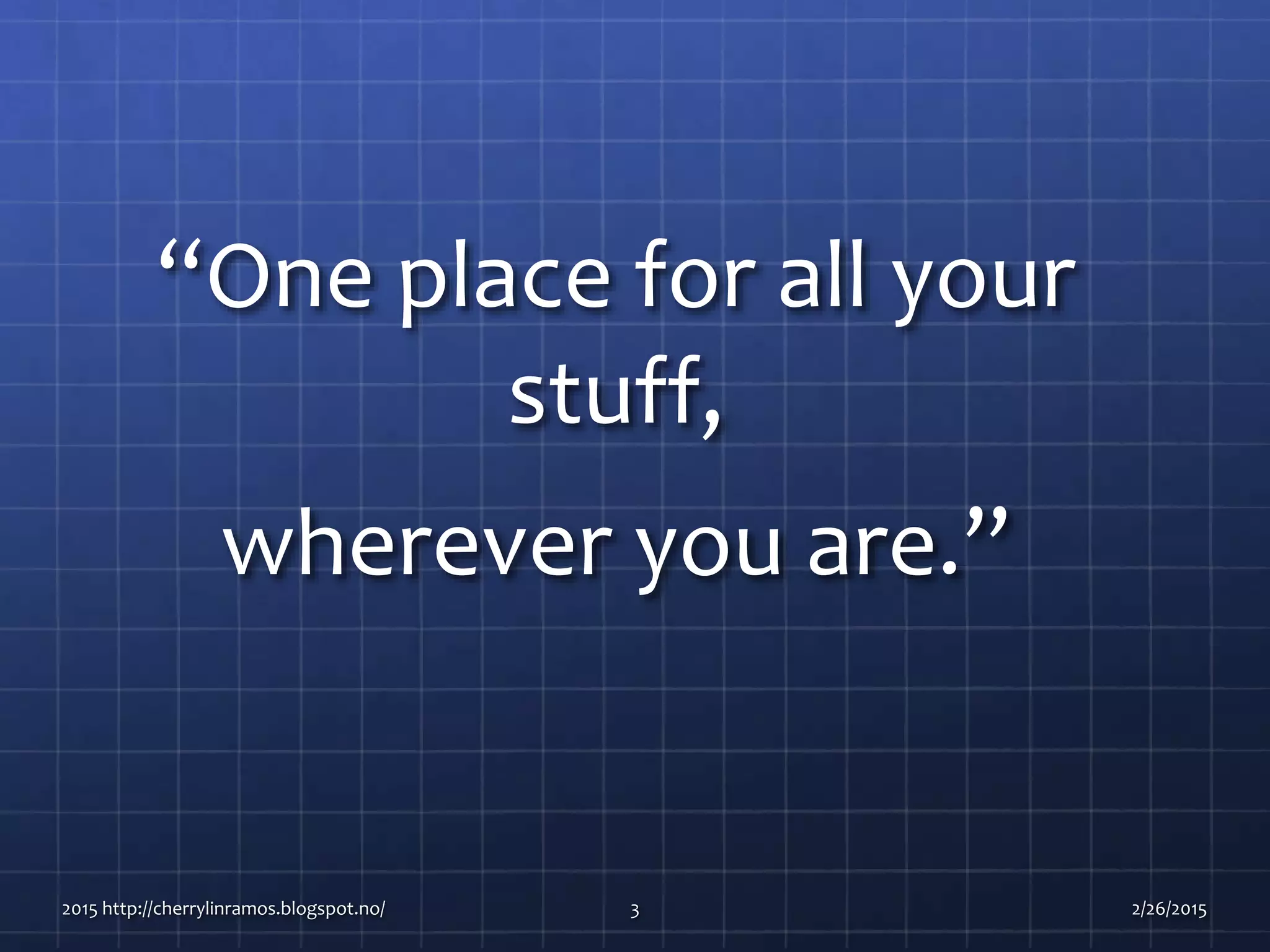 “One place for all your stuff,

wherever you are.”

2015 http://cherrylinramos.blogspot.no/ 3 2/26/2015